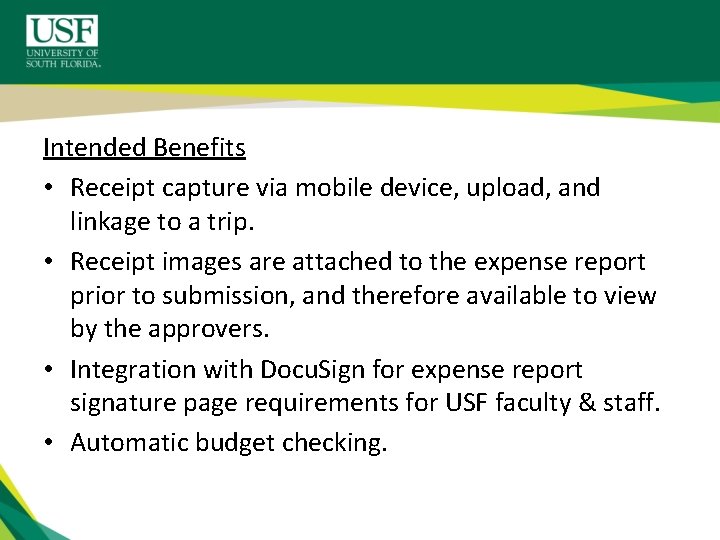 USF
UNIVERSITY OF
SOUTH FLORIDA.

Intended Benefits

• Receipt capture via mobile device, upload, and linkage to a trip.
• Receipt images are attached to the expense report prior to submission, and therefore available to view by the approvers.
• Integration with DocuSign for expense report signature page requirements for USF faculty & staff.
• Automatic budget checking.